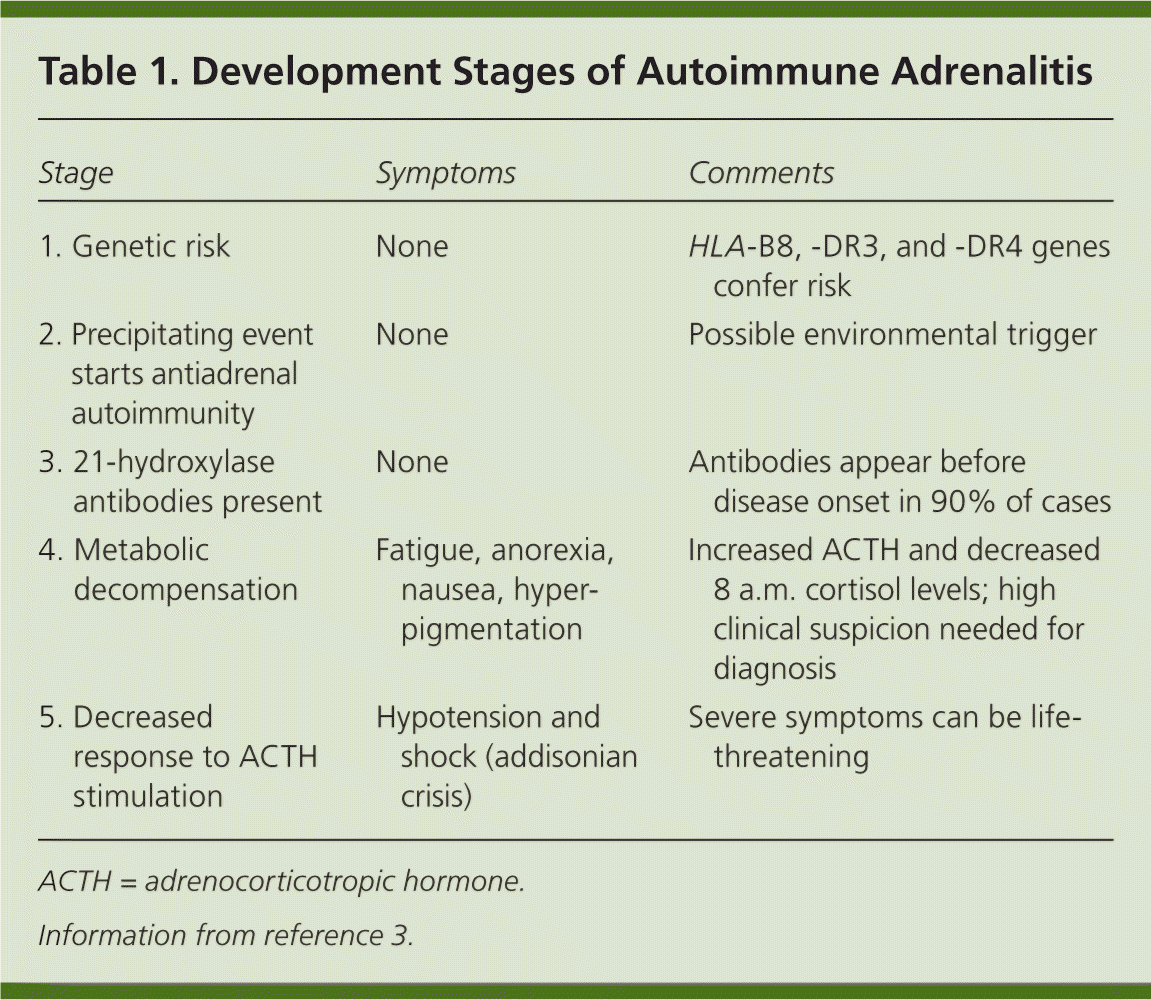 Table 1. Development Stages of Autoimmune Adrenalitis

| Stage | Symptoms | Comments |
|---|---|---|
| 1. Genetic risk | None | HLA-B8, -DR3, and -DR4 genes confer risk |
| 2. Precipitating event starts antiadrenal autoimmunity | None | Possible environmental trigger |
| 3. 21-hydroxylase antibodies present | None | Antibodies appear before disease onset in 90% of cases |
| 4. Metabolic decompensation | Fatigue, anorexia, nausea, hyperpigmentation | Increased ACTH and decreased 8 a.m. cortisol levels; high clinical suspicion needed for diagnosis |
| 5. Decreased response to ACTH stimulation | Hypotension and shock (addisonian crisis) | Severe symptoms can be life-threatening |

ACTH = adrenocorticotropic hormone.

Information from reference 3.